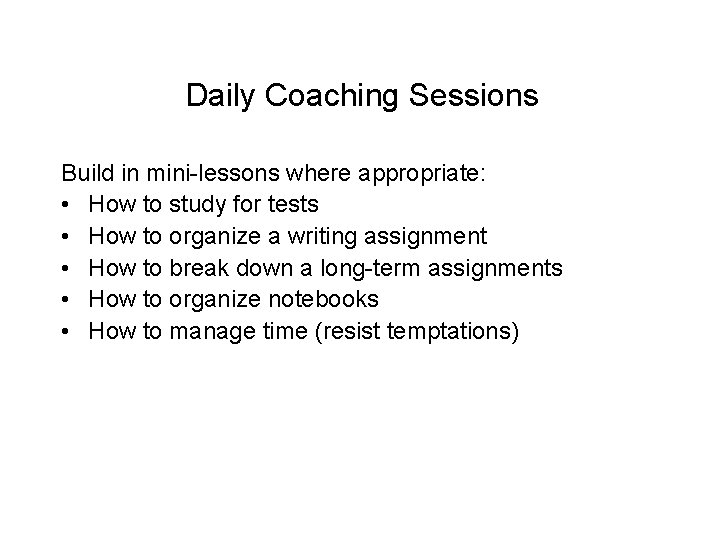 Daily Coaching Sessions

Build in mini-lessons where appropriate:
• How to study for tests
• How to organize a writing assignment
• How to break down a long-term assignments
• How to organize notebooks
• How to manage time (resist temptations)